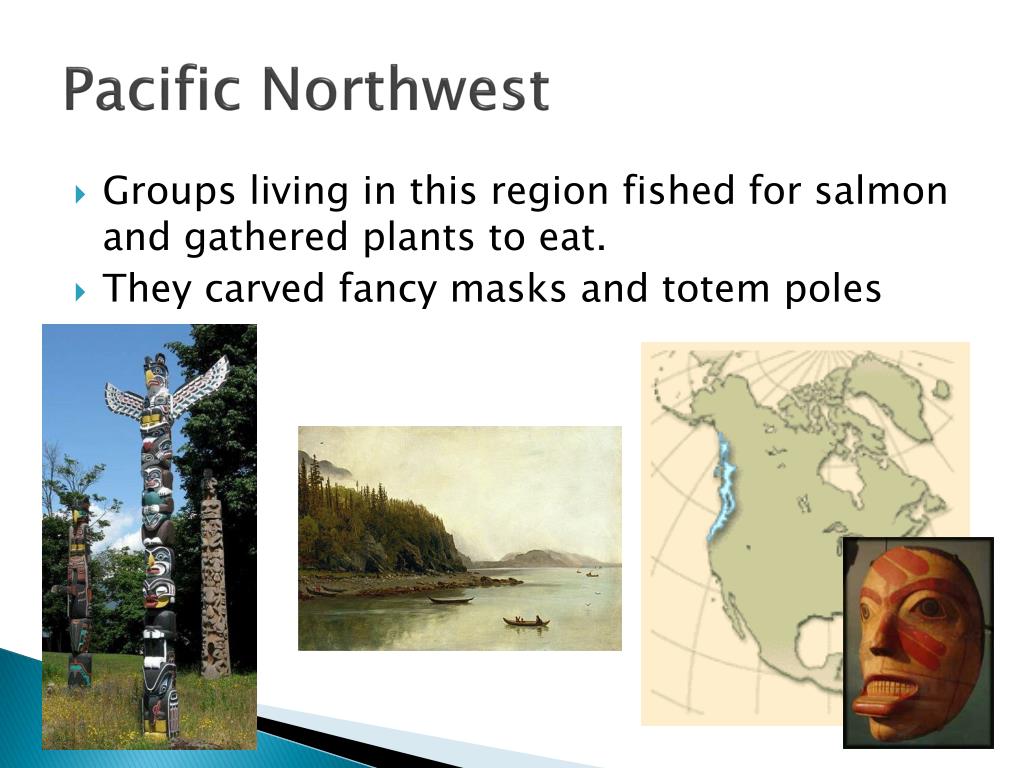 Pacific Northwest

Groups living in this region fished for salmon and gathered plants to eat.

They carved fancy masks and totem poles